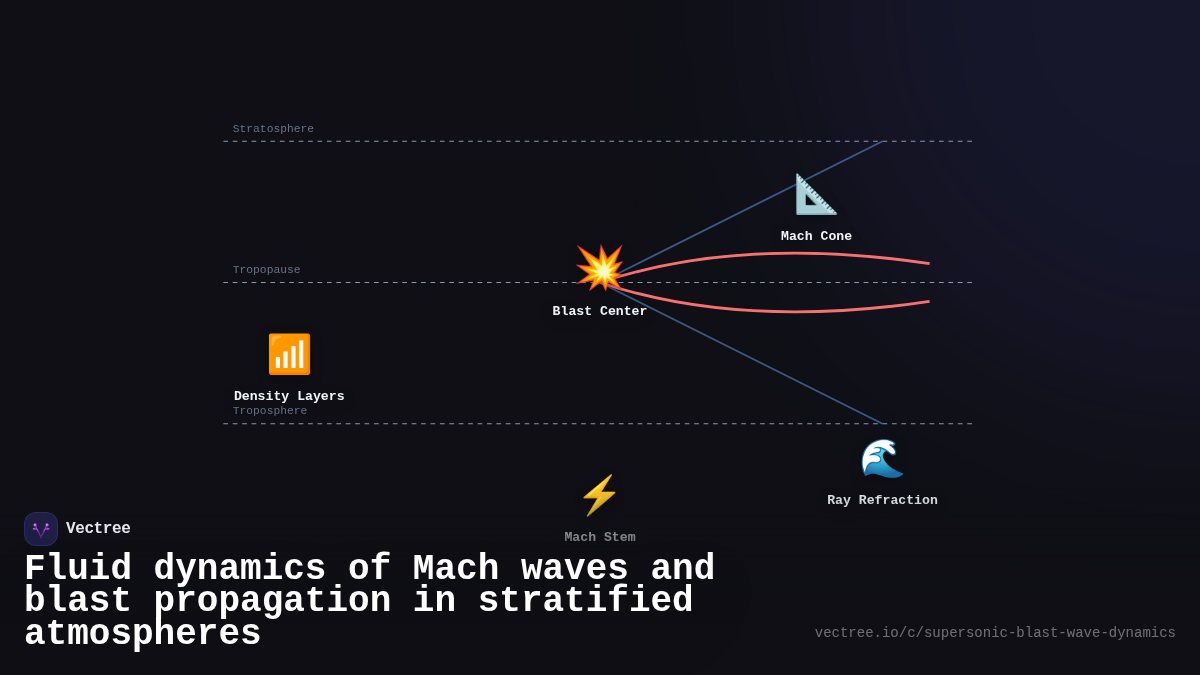 Stratosphere

Mach Cone

Tropopause

Blast Center

Density Layers

Troposphere

Ray Refraction

Mach Stem

Vectree

Fluid dynamics of Mach waves and blast propagation in stratified atmospheres

vectree.io/c/supersonic-blast-wave-dynamics